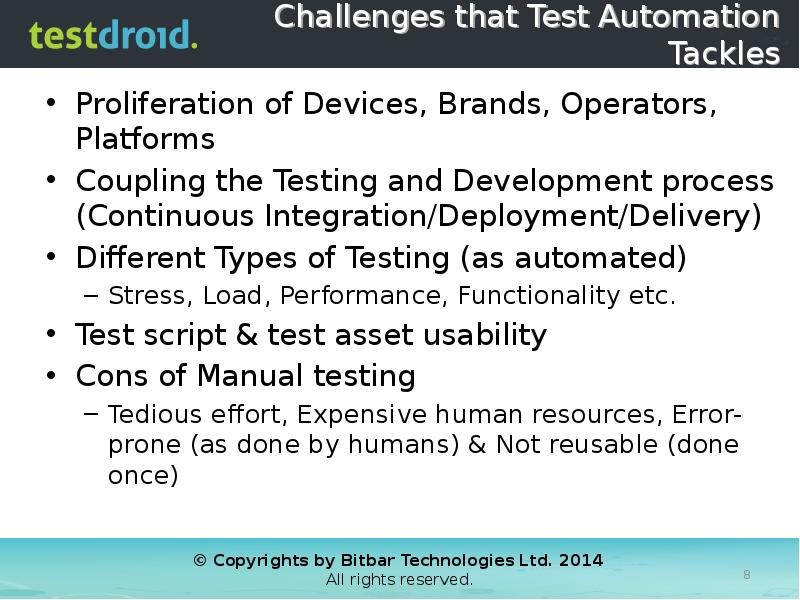 testdroid.

Challenges that Test Automation Tackles

• Proliferation of Devices, Brands, Operators, Platforms
• Coupling the Testing and Development process (Continuous Integration/Deployment/Delivery)
• Different Types of Testing (as automated)
– Stress, Load, Performance, Functionality etc.
• Test script & test asset usability
• Cons of Manual testing
– Tedious effort, Expensive human resources, Error-prone (as done by humans) & Not reusable (done once)

© Copyrights by Bitbar Technologies Ltd. 2014
All rights reserved.

8